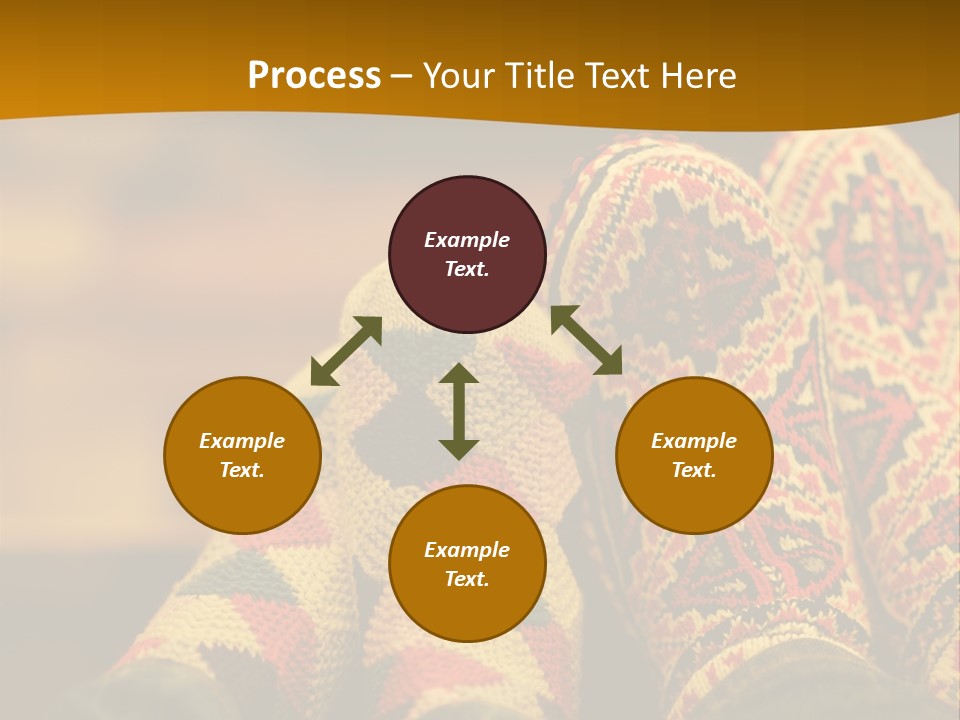 Process – Your Title Text Here

Example Text.

Example Text.

Example Text.

Example Text.